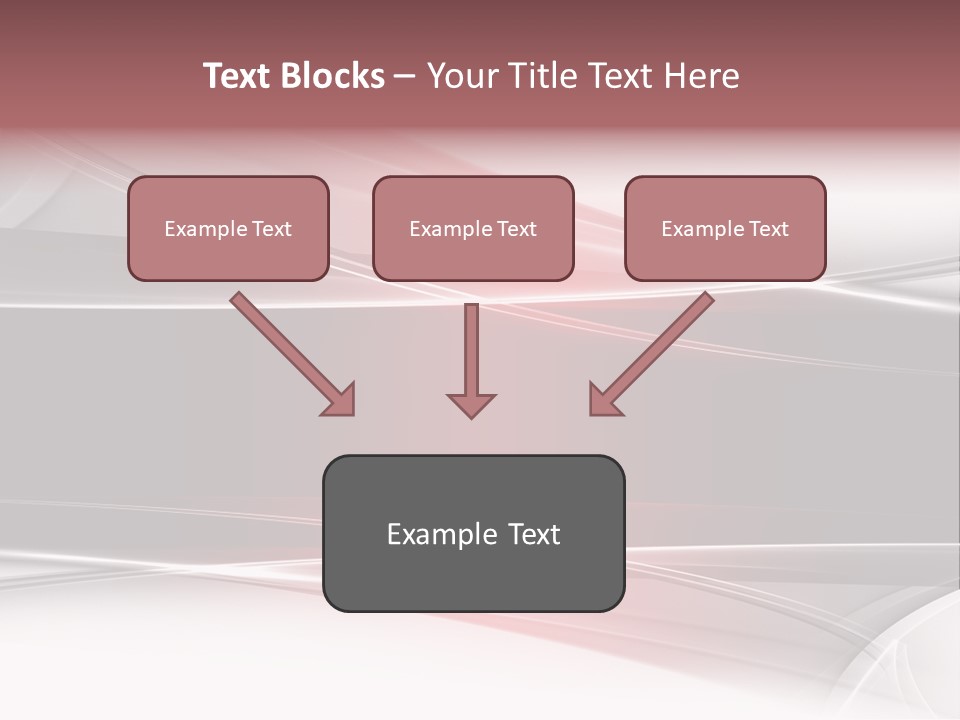 Text Blocks – Your Title Text Here

Example Text

Example Text

Example Text

Example Text